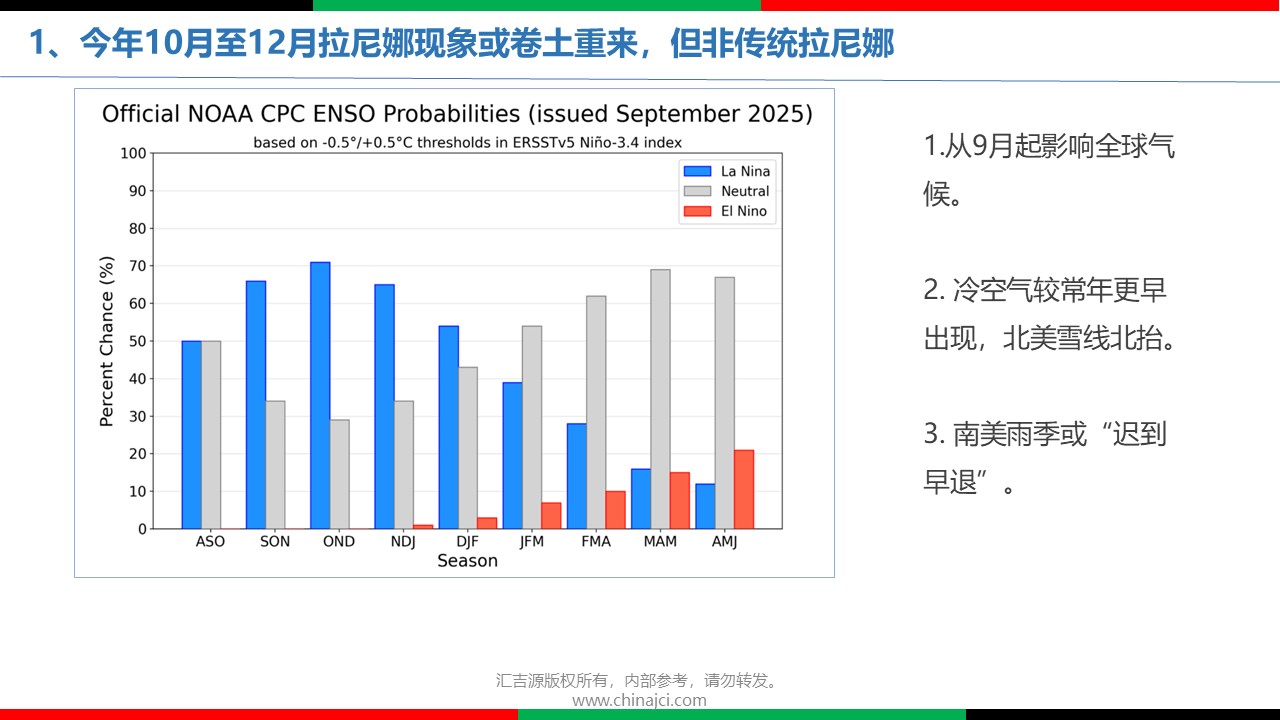 1、今年10月至12月拉尼娜现象或卷土重来，但非传统拉尼娜

Official NOAA CPC ENSO Probabilities (issued September 2025)
based on -0.5°/+0.5°C thresholds in ERSSTv5 Niño-3.4 index

La Nina
Neutral
El Nino

Percent Chance (%)
100
90
80
70
60
50
40
30
20
10
0

ASO SON OND NDJ DJF JFM FMA MAM AMJ
Season

1.从9月起影响全球气候。

2. 冷空气较常年更早出现，北美雪线北抬。

3. 南美雨季或“迟到早退”。

汇吉源版权所有，内部参考，请勿转发。
www.chinajci.com